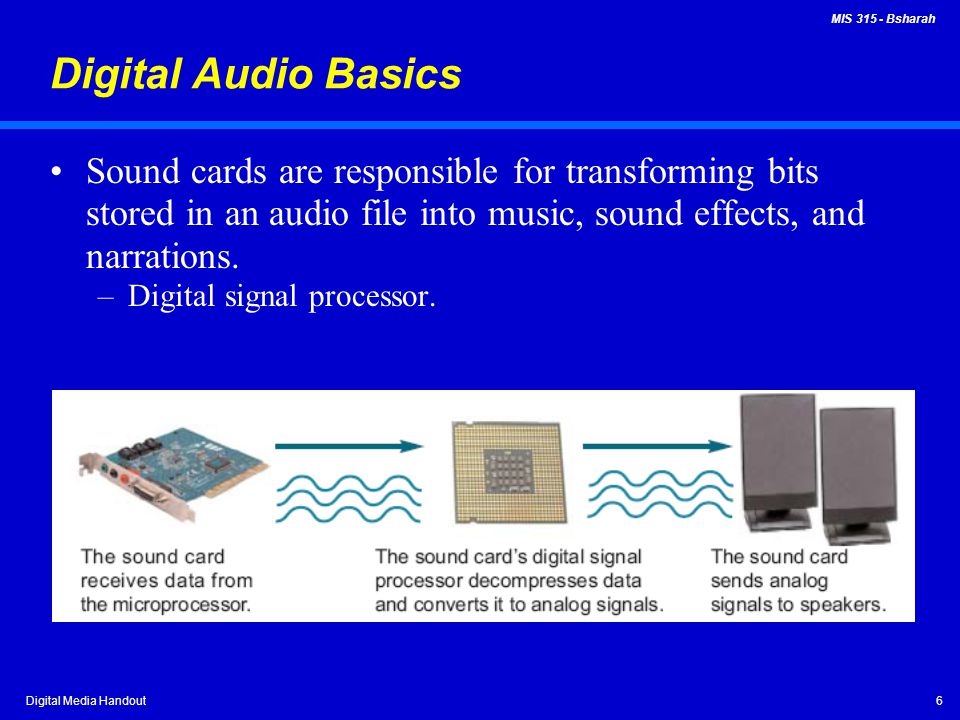 MIS 315 - Bsharah

Digital Audio Basics

• Sound cards are responsible for transforming bits stored in an audio file into music, sound effects, and narrations.
– Digital signal processor.

The sound card receives data from the microprocessor.

The sound card's digital signal processor decompresses data and converts it to analog signals.

The sound card sends analog signals to speakers.

Digital Media Handout

6